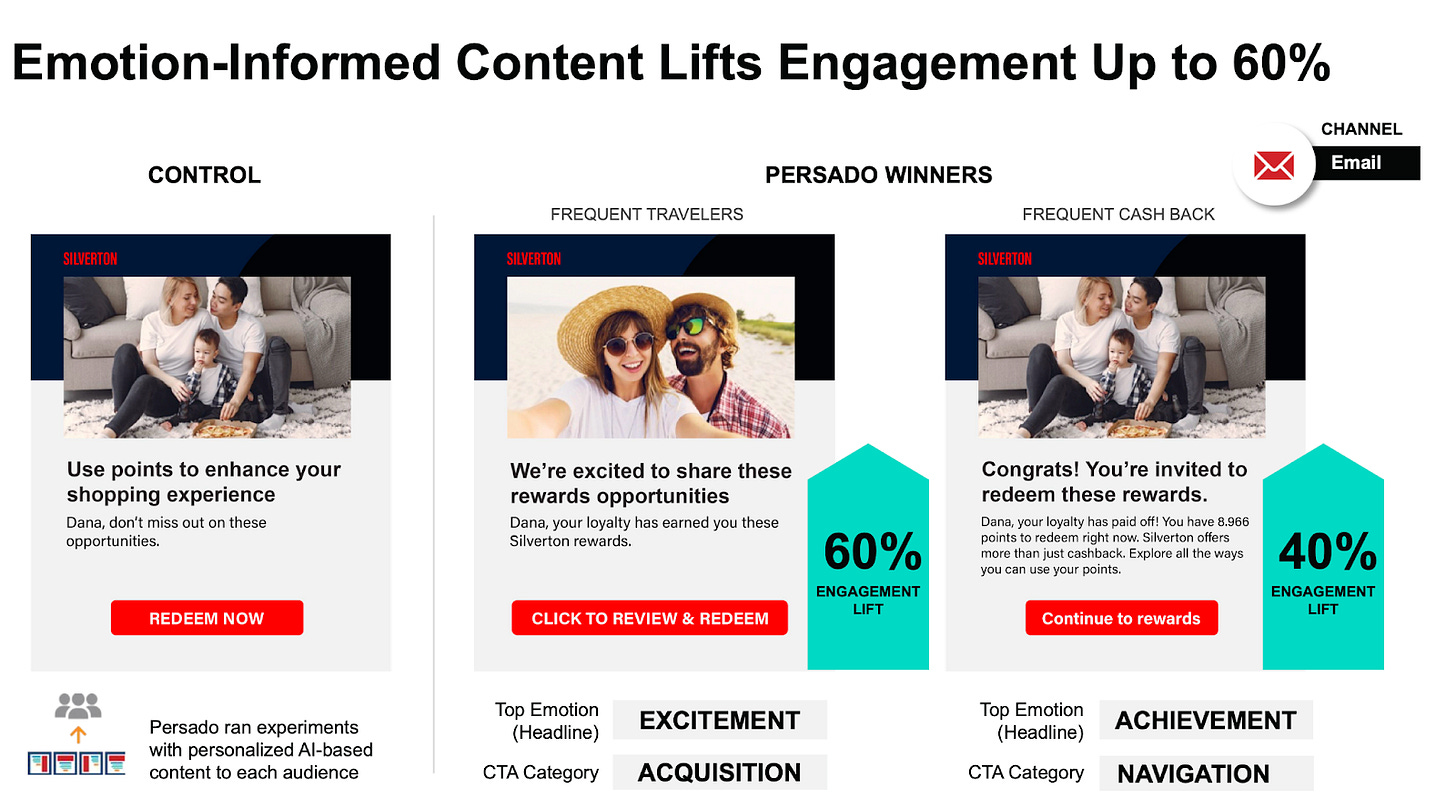 Emotion-Informed Content Lifts Engagement Up to 60%

CHANNEL
Email

CONTROL

SILVERTON

Use points to enhance your shopping experience
Dana, don't miss out on these opportunities.

REDEEM NOW

Persado ran experiments with personalized AI-based content to each audience

PERSADO WINNERS

FREQUENT TRAVELERS

SILVERTON

We're excited to share these rewards opportunities
Dana, your loyalty has earned you these Silverton rewards.

CLICK TO REVIEW & REDEEM

60%
ENGAGEMENT LIFT

Top Emotion (Headline) EXCITEMENT
CTA Category ACQUISITION

FREQUENT CASH BACK

SILVERTON

Congrats! You're invited to redeem these rewards.
Dana, your loyalty has paid off! You have 8.966 points to redeem right now. Silverton offers more than just cashback. Explore all the ways you can use your points.

Continue to rewards

40%
ENGAGEMENT LIFT

Top Emotion (Headline) ACHIEVEMENT
CTA Category NAVIGATION